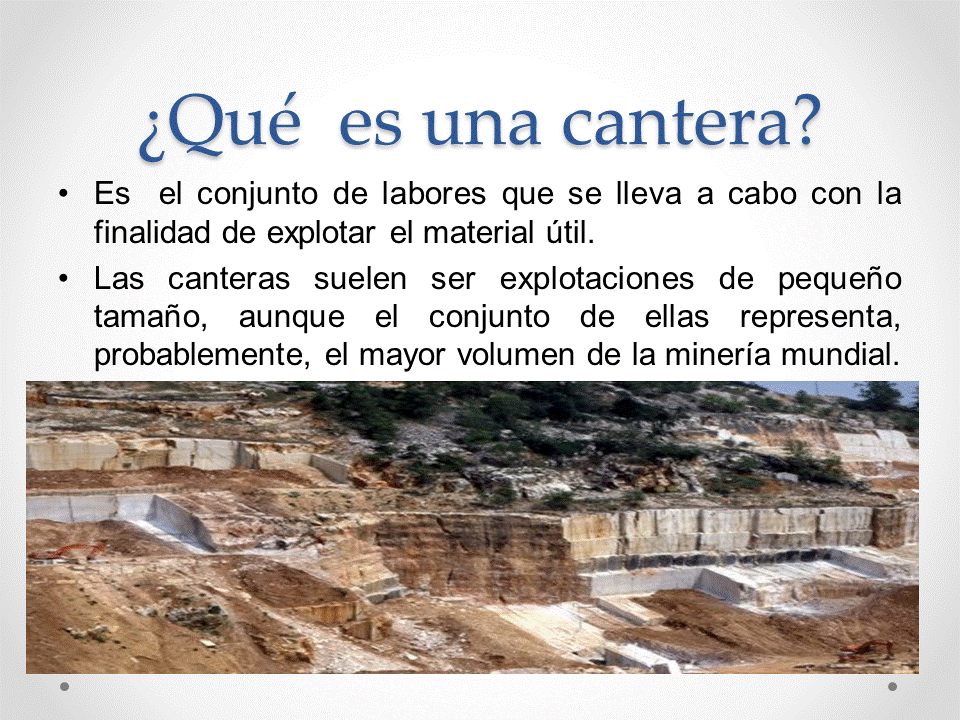 ¿Qué es una cantera?

• Es el conjunto de labores que se lleva a cabo con la finalidad de explotar el material útil.

• Las canteras suelen ser explotaciones de pequeño tamaño, aunque el conjunto de ellas representa, probablemente, el mayor volumen de la minería mundial.